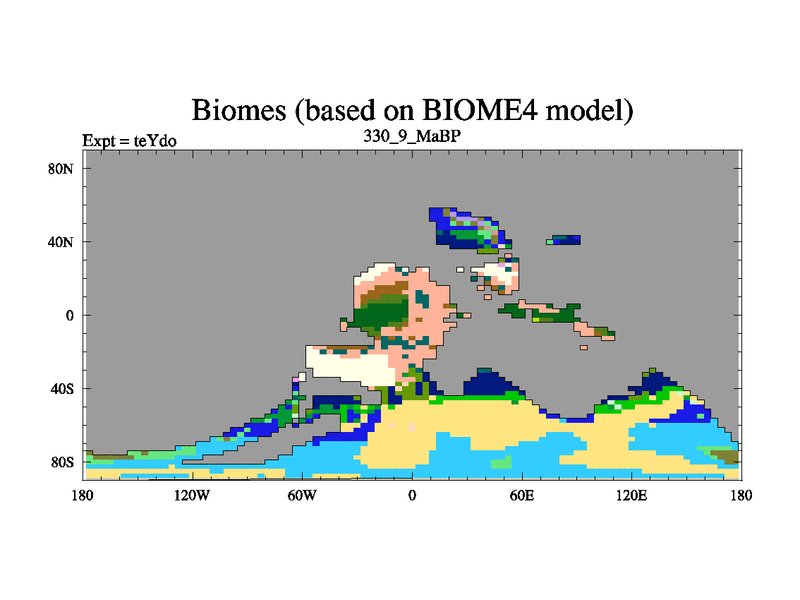 Biomes (based on BIOME4 model)
Expt = teYdo
330_9_MaBP

80N
40N
0
40S
80S

180
120W
60W
0
60E
120E
180